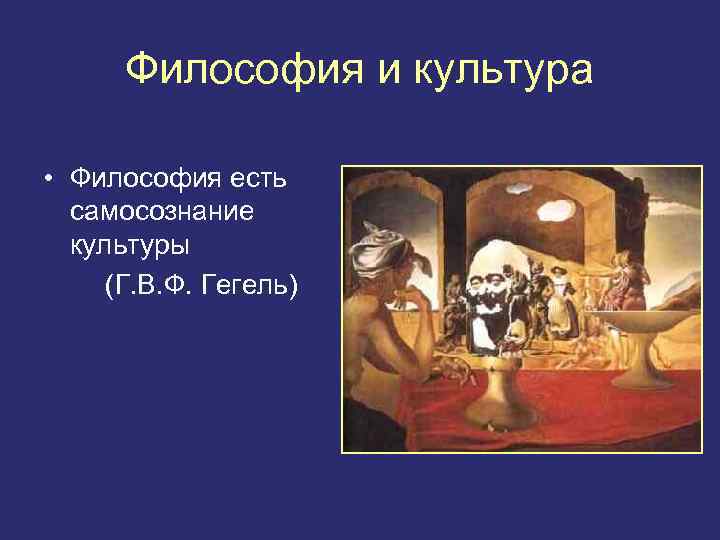 Философия и культура

• Философия есть самосознание культуры
(Г.В.Ф. Гегель)